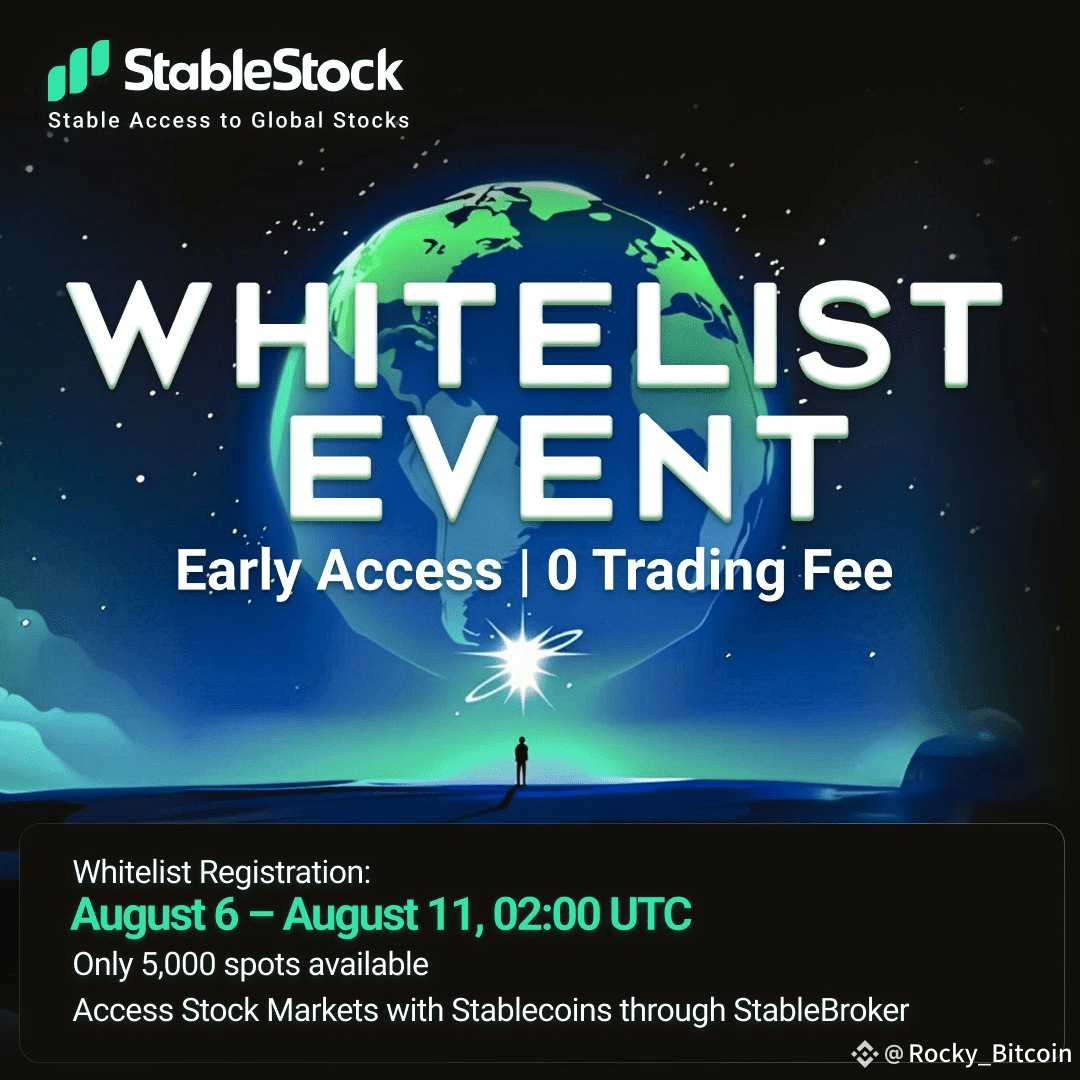 StableStock
Stable Access to Global Stocks

WHITELIST EVENT

Early Access | 0 Trading Fee

Whitelist Registration:
August 6 – August 11, 02:00 UTC
Only 5,000 spots available
Access Stock Markets with Stablecoins through StableBroker

@Rocky_Bitcoin